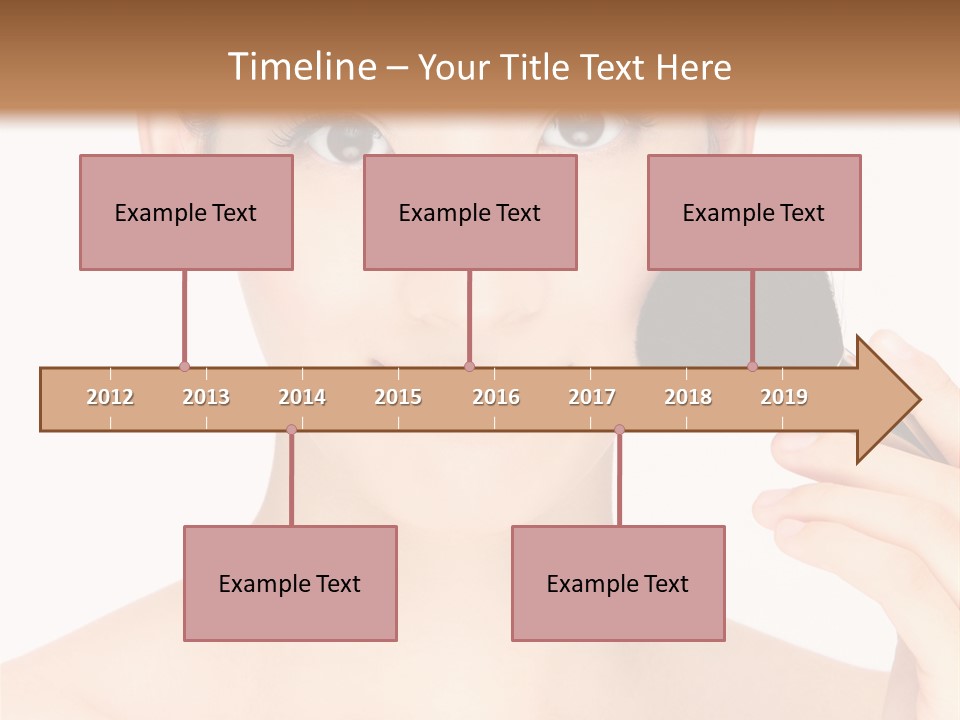 Timeline – Your Title Text Here

Example Text

Example Text

Example Text

2012 2013 2014 2015 2016 2017 2018 2019

Example Text

Example Text